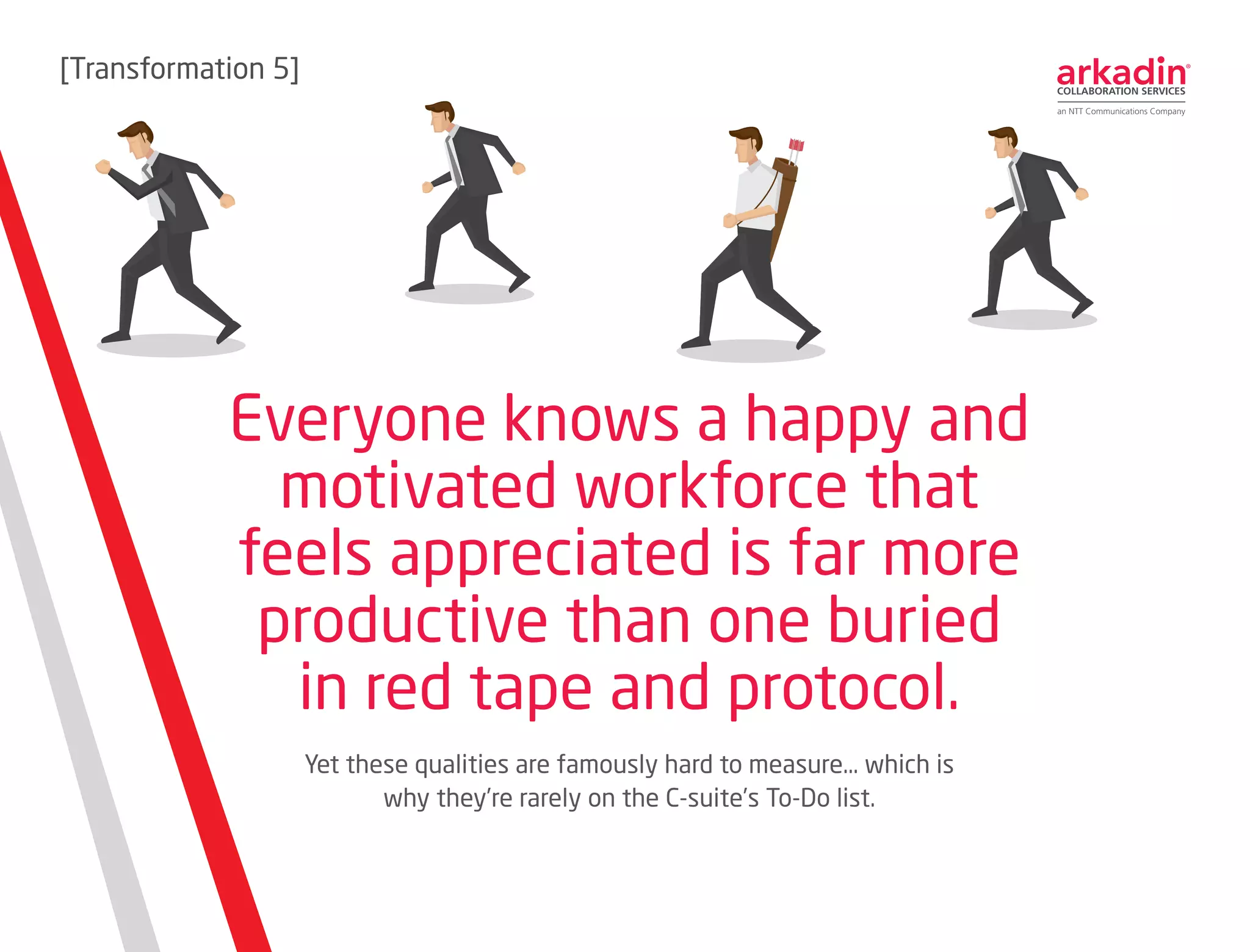 [Transformation 5]

arkadin®
COLLABORATION SERVICES
an NTT Communications Company

Everyone knows a happy and motivated workforce that feels appreciated is far more productive than one buried in red tape and protocol.

Yet these qualities are famously hard to measure... which is why they're rarely on the C-suite's To-Do list.